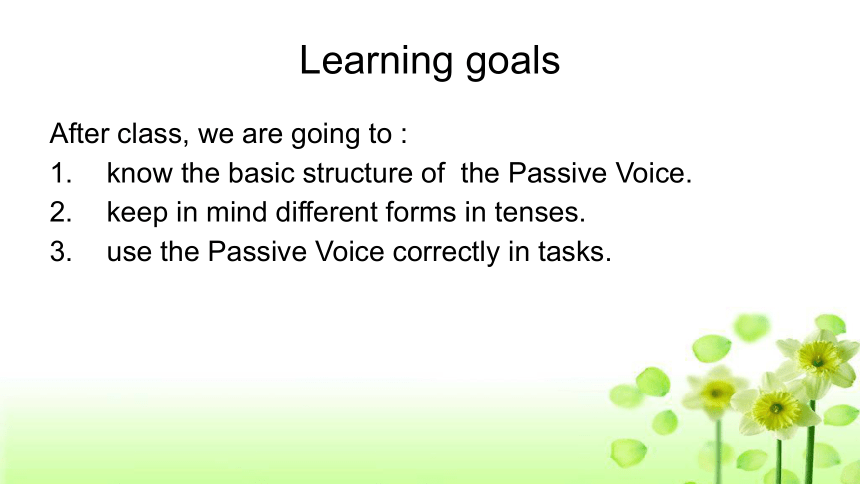 Learning goals

After class, we are going to :
1. know the basic structure of the Passive Voice.
2. keep in mind different forms in tenses.
3. use the Passive Voice correctly in tasks.